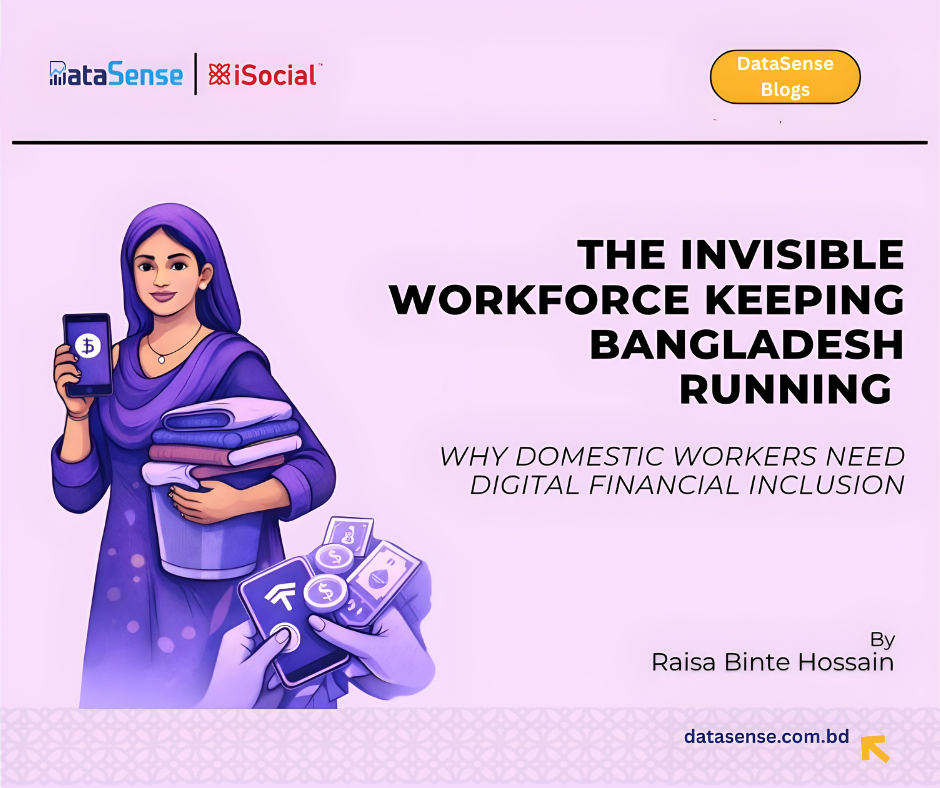 DataSense | iSocial™

DataSense Blogs

THE INVISIBLE WORKFORCE KEEPING BANGLADESH RUNNING

WHY DOMESTIC WORKERS NEED DIGITAL FINANCIAL INCLUSION

By
Raisa Binte Hossain

datasense.com.bd